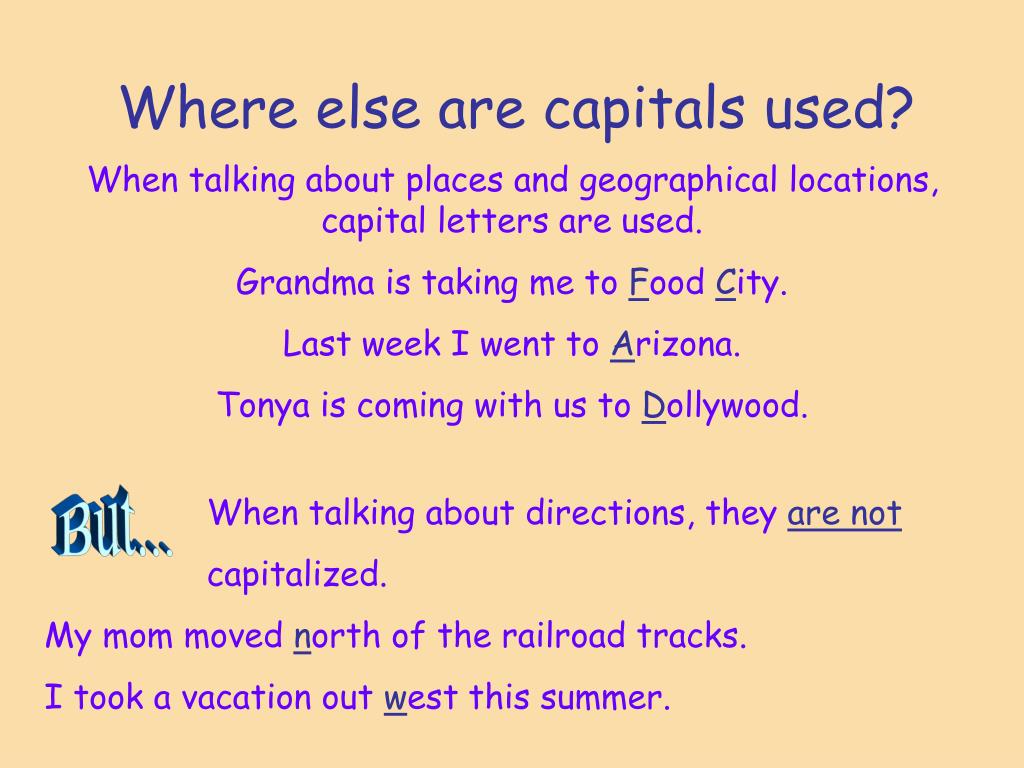 Where else are capitals used?

When talking about places and geographical locations, capital letters are used.

Grandma is taking me to Food City.

Last week I went to Arizona.

Tonya is coming with us to Dollywood.

But...

When talking about directions, they are not capitalized.

My mom moved north of the railroad tracks.

I took a vacation out west this summer.